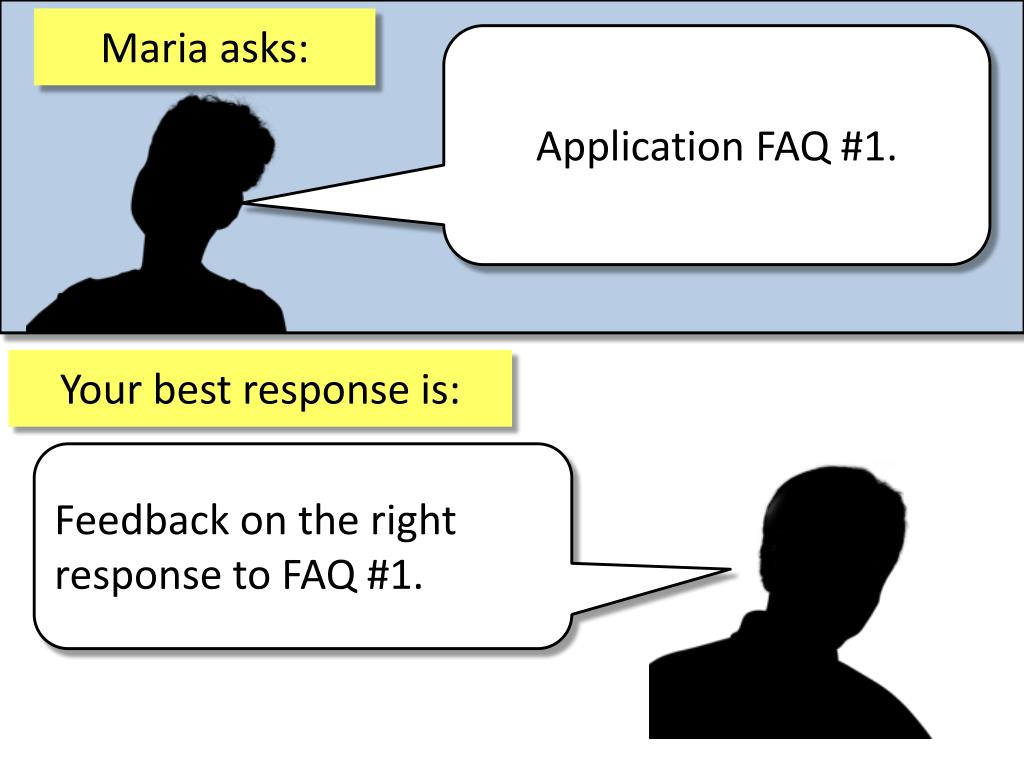 Maria asks:

Application FAQ #1.

Your best response is:

Feedback on the right response to FAQ #1.